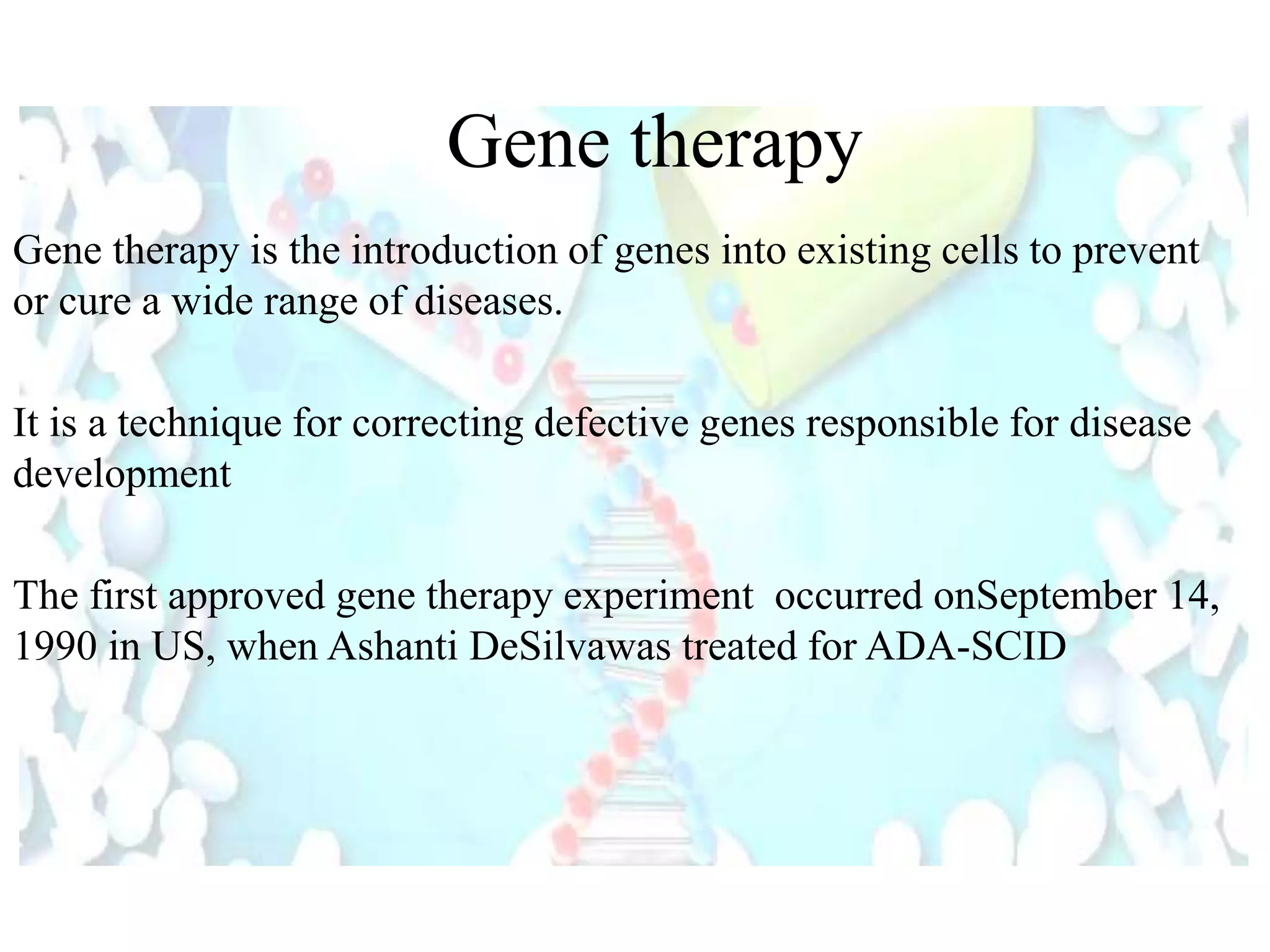 Gene therapy

Gene therapy is the introduction of genes into existing cells to prevent or cure a wide range of diseases.

It is a technique for correcting defective genes responsible for disease development

The first approved gene therapy experiment  occurred onSeptember 14, 1990 in US, when Ashanti DeSilvawas treated for ADA-SCID